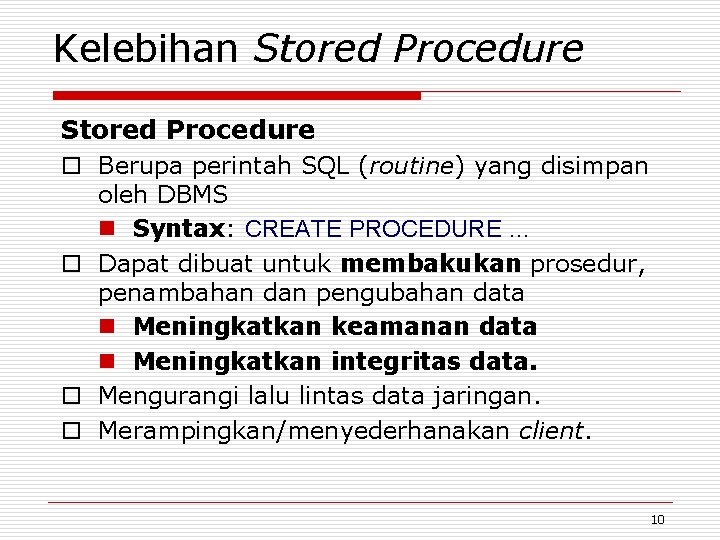 Kelebihan Stored Procedure

Stored Procedure

Berupa perintah SQL (routine) yang disimpan oleh DBMS

Syntax: CREATE PROCEDURE …

Dapat dibuat untuk membakukan prosedur, penambahan dan pengubahan data

Meningkatkan keamanan data

Meningkatkan integritas data.

Mengurangi lalu lintas data jaringan.

Merampingkan/menyederhanakan client.

10